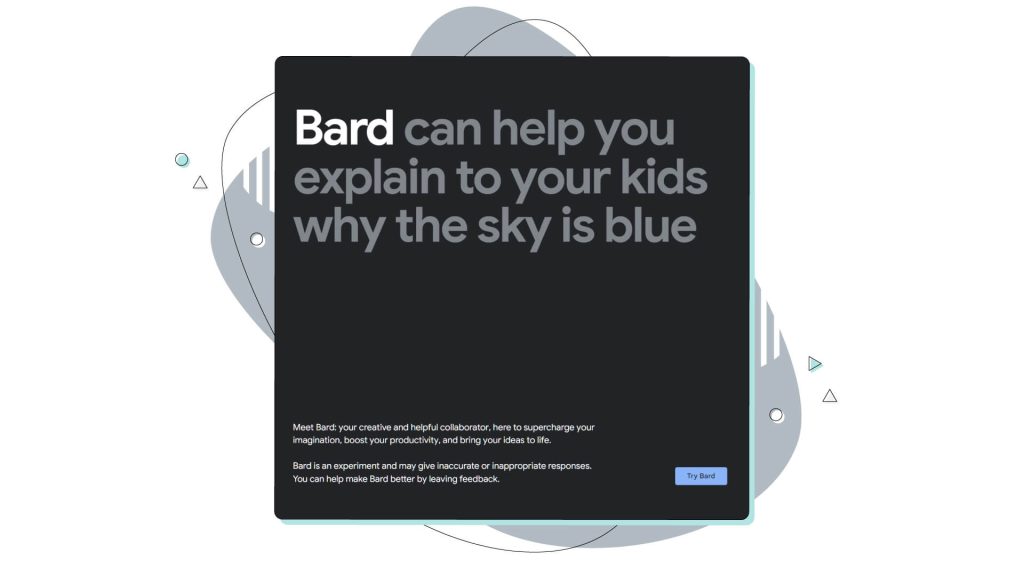 Bard can help you explain to your kids why the sky is blue

Meet Bard: your creative and helpful collaborator, here to supercharge your imagination, boost your productivity, and bring your ideas to life.

Bard is an experiment and may give inaccurate or inappropriate responses. You can help make Bard better by leaving feedback.

Try Bard